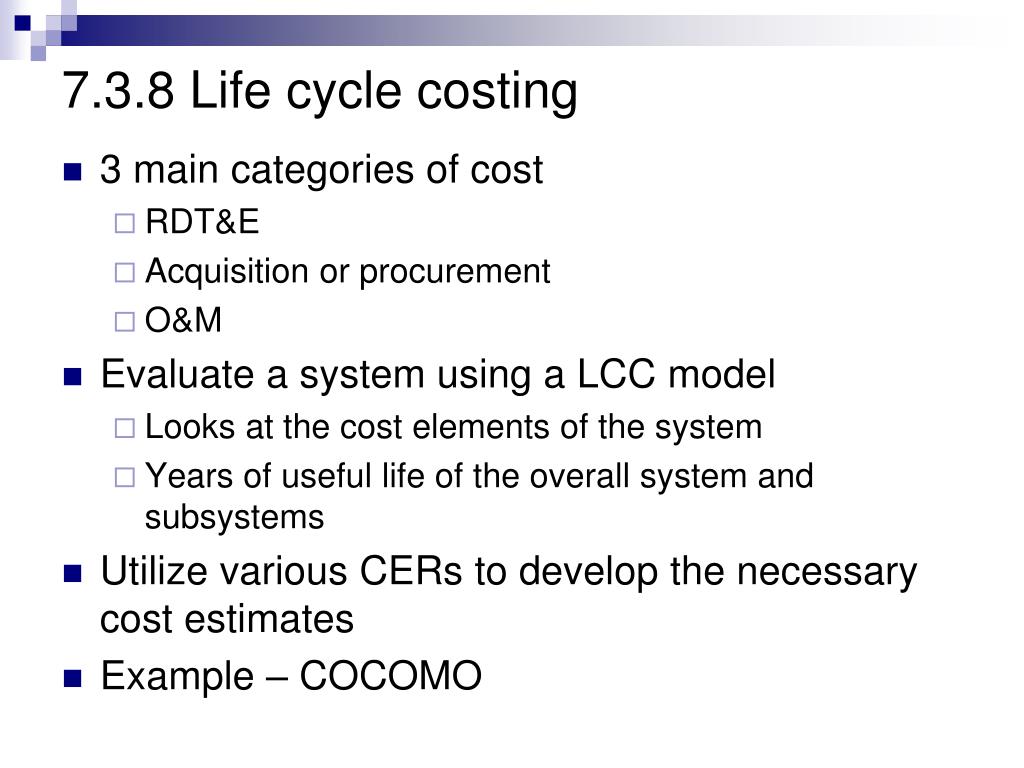 7.3.8 Life cycle costing

- 3 main categories of cost
  - RDT&E
  - Acquisition or procurement
  - O&M
- Evaluate a system using a LCC model
  - Looks at the cost elements of the system
  - Years of useful life of the overall system and subsystems
- Utilize various CERs to develop the necessary cost estimates
- Example – COCOMO